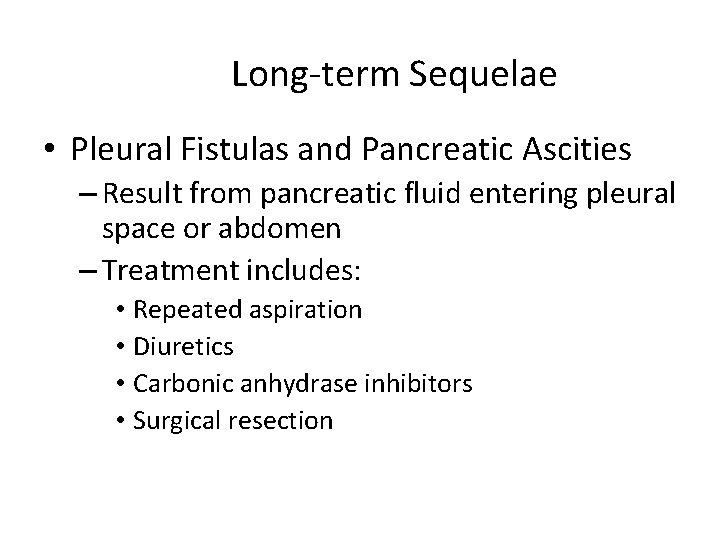 Long-term Sequelae

• Pleural Fistulas and Pancreatic Ascities
– Result from pancreatic fluid entering pleural space or abdomen
– Treatment includes:
• Repeated aspiration
• Diuretics
• Carbonic anhydrase inhibitors
• Surgical resection